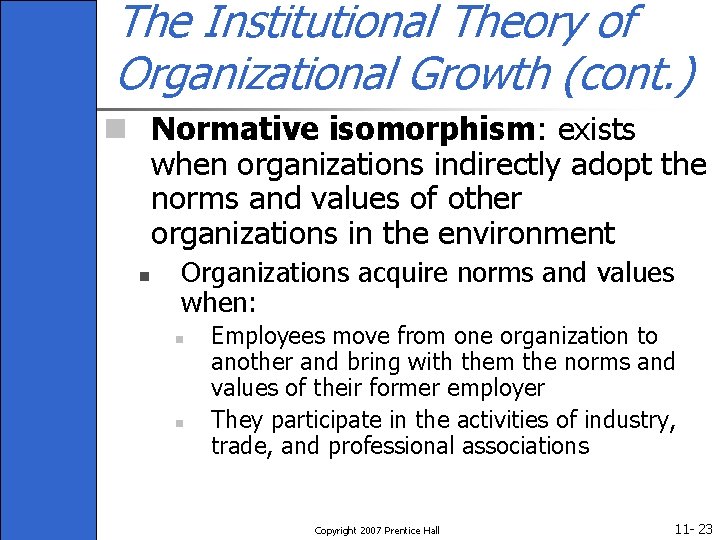 The Institutional Theory of Organizational Growth (cont.)

Normative isomorphism: exists when organizations indirectly adopt the norms and values of other organizations in the environment

Organizations acquire norms and values when:

Employees move from one organization to another and bring with them the norms and values of their former employer

They participate in the activities of industry, trade, and professional associations

Copyright 2007 Prentice Hall

11- 23